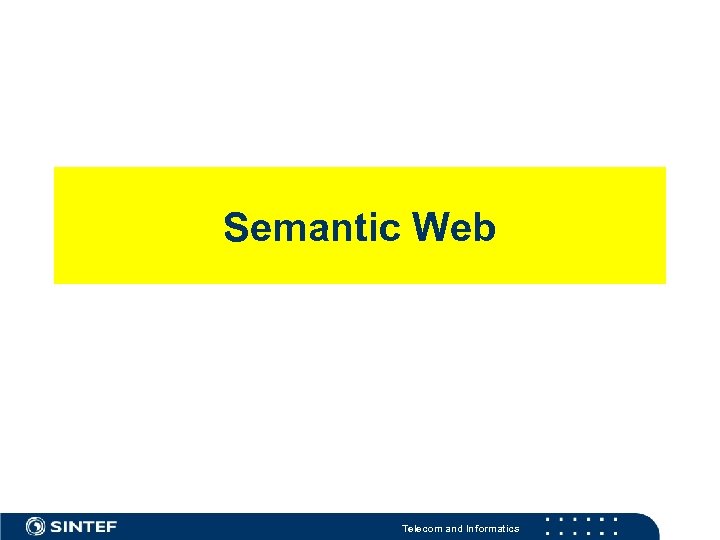 Semantic Web

SINTEF

Telecom and Informatics